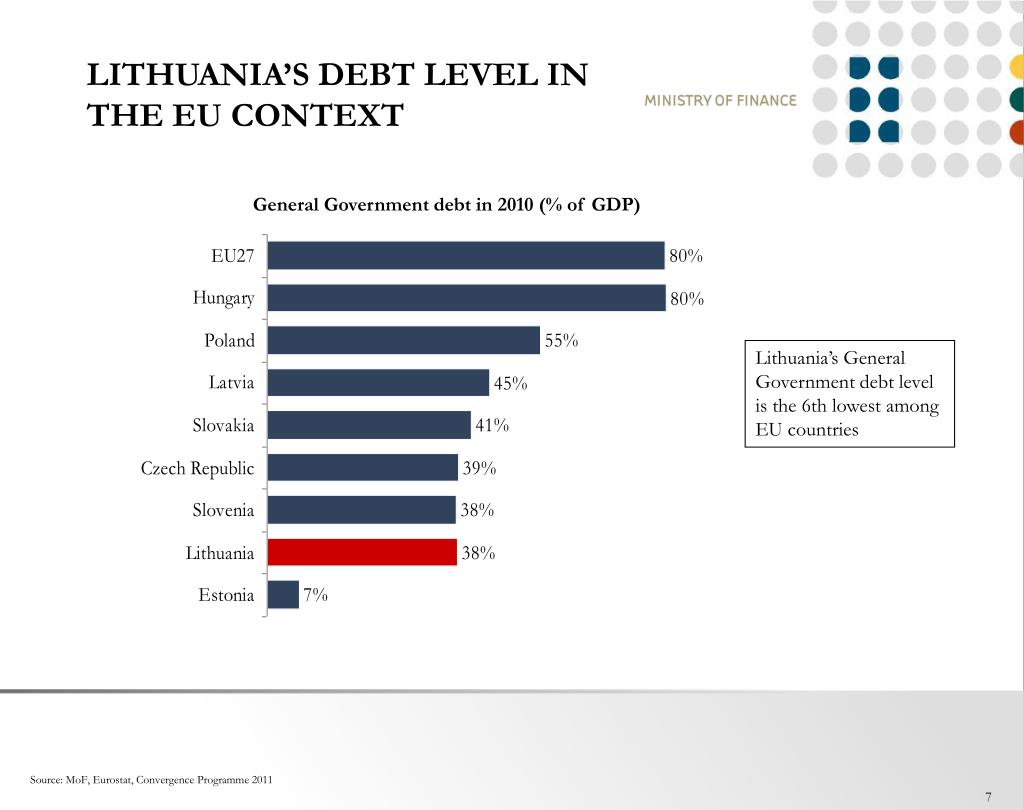 LITHUANIA'S DEBT LEVEL IN THE EU CONTEXT

MINISTRY OF FINANCE

General Government debt in 2010 (% of GDP)

EU27 80%
Hungary 80%
Poland 55%
Latvia 45%
Slovakia 41%
Czech Republic 39%
Slovenia 38%
Lithuania 38%
Estonia 7%

Lithuania's General Government debt level is the 6th lowest among EU countries

Source: MoF, Eurostat, Convergence Programme 2011

7